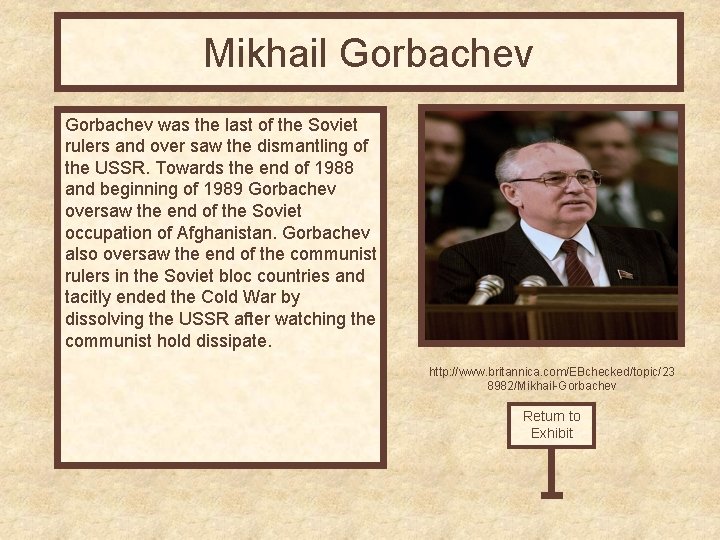 Mikhail Gorbachev

Gorbachev was the last of the Soviet rulers and over saw the dismantling of the USSR. Towards the end of 1988 and beginning of 1989 Gorbachev oversaw the end of the Soviet occupation of Afghanistan. Gorbachev also oversaw the end of the communist rulers in the Soviet bloc countries and tacitly ended the Cold War by dissolving the USSR after watching the communist hold dissipate.

http://www.britannica.com/EBchecked/topic/238982/Mikhail-Gorbachev

Return to Exhibit